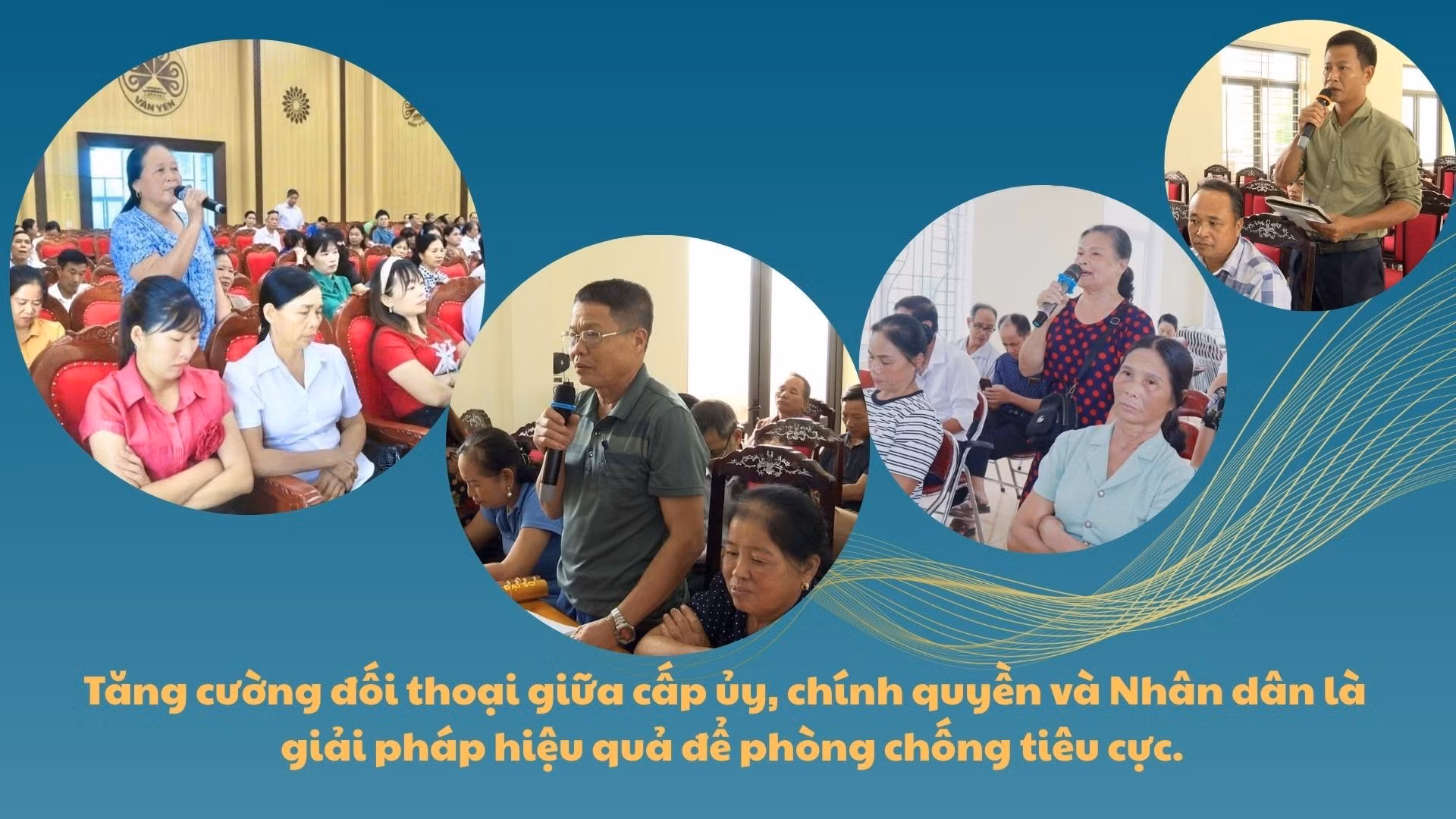 VĂN YÊN

Tăng cường đối thoại giữa cấp ủy, chính quyền và Nhân dân là giải pháp hiệu quả để phòng chống tiêu cực.